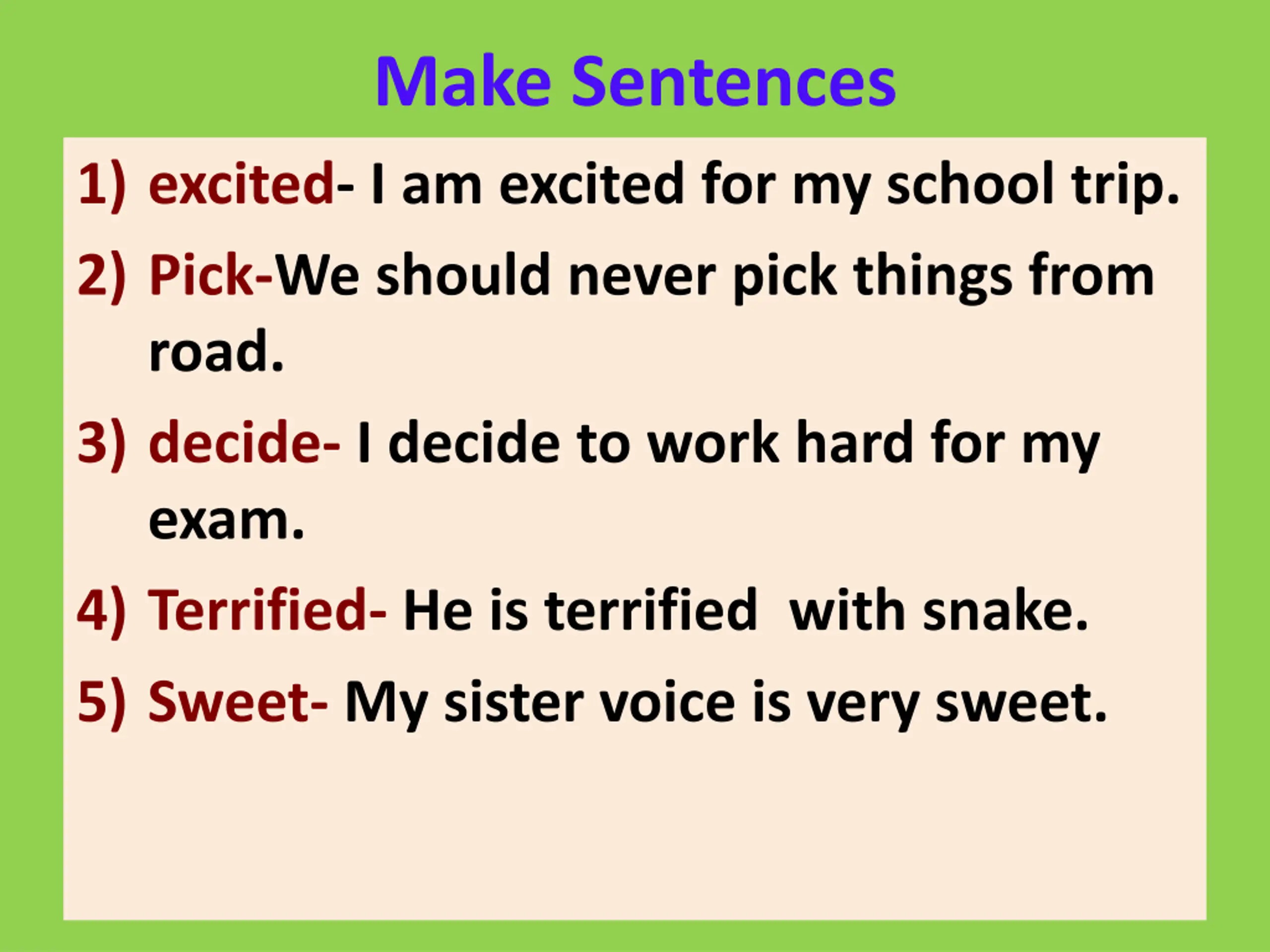 Make Sentences

1) excited- I am excited for my school trip.

2) Pick-We should never pick things from road.

3) decide- I decide to work hard for my exam.

4) Terrified- He is terrified with snake.

5) Sweet- My sister voice is very sweet.